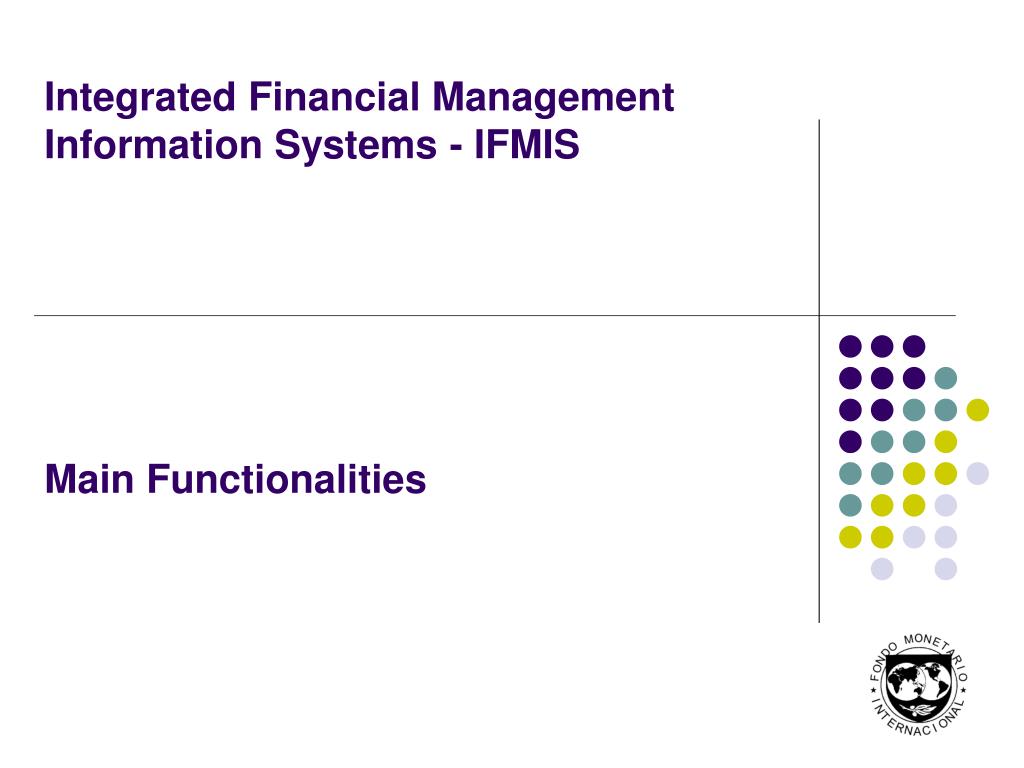 Integrated Financial Management Information Systems - IFMIS

Main Functionalities

FONDO MONETARIO INTERNACIONAL